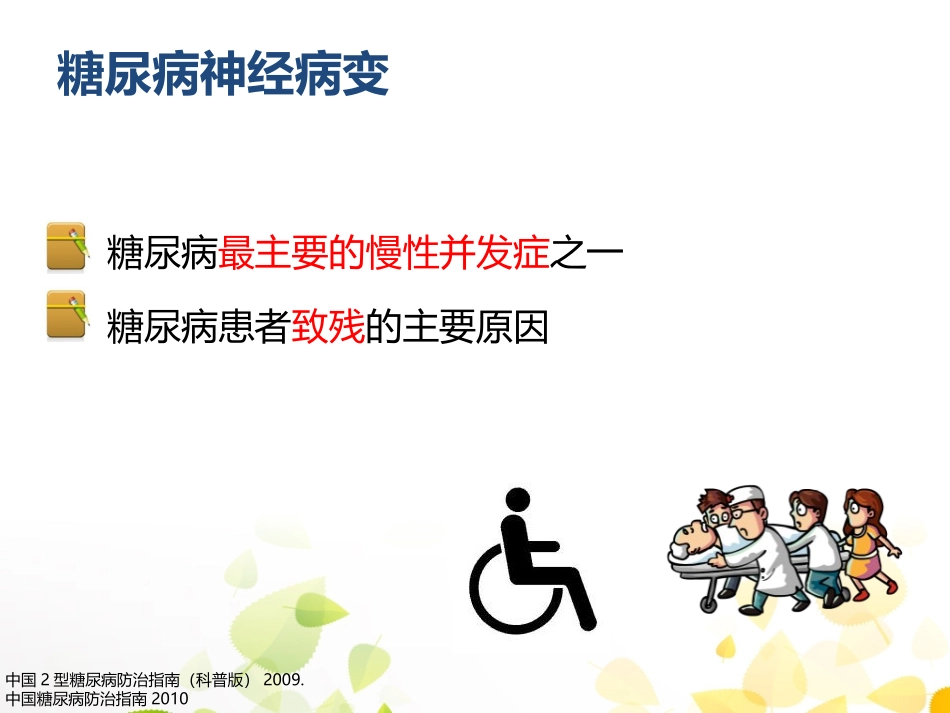 糖尿病神经病变

糖尿病最主要的慢性并发症之一

糖尿病患者致残的主要原因

中国 2 型糖尿病防治指南（科普版） 2009.
中国糖尿病防治指南 2010